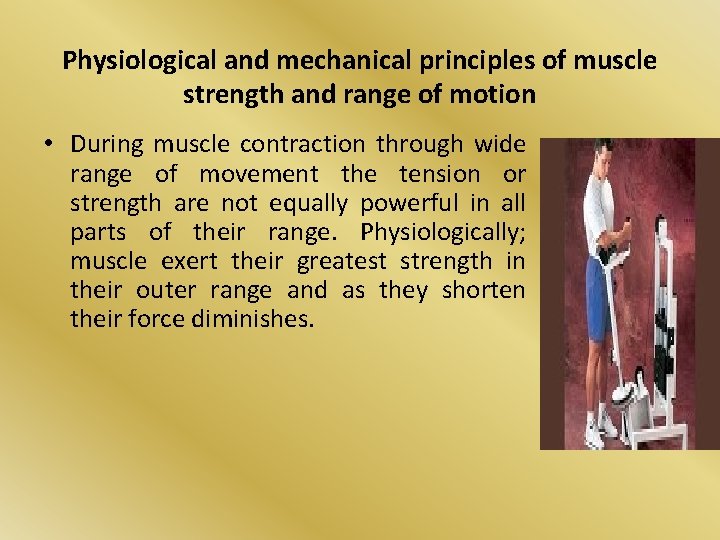 Physiological and mechanical principles of muscle strength and range of motion

• During muscle contraction through wide range of movement the tension or strength are not equally powerful in all parts of their range. Physiologically; muscle exert their greatest strength in their outer range and as they shorten their force diminishes.